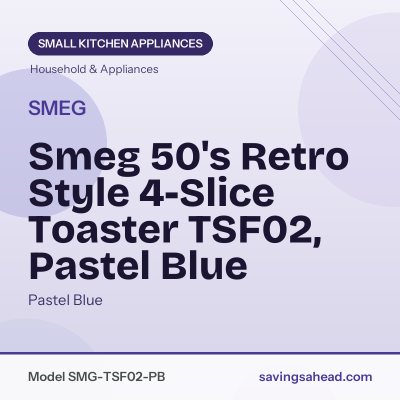 SMALL KITCHEN APPLIANCES

Household & Appliances

SMEG

Smeg 50's Retro Style 4-Slice Toaster TSF02, Pastel Blue

Pastel Blue

Model SMG-TSF02-PB

savingsahead.com